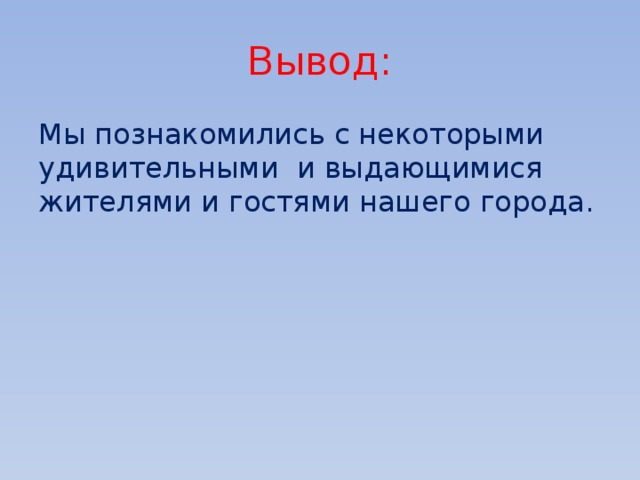 Вывод:

Мы познакомились с некоторыми удивительными и выдающимися жителями и гостями нашего города.